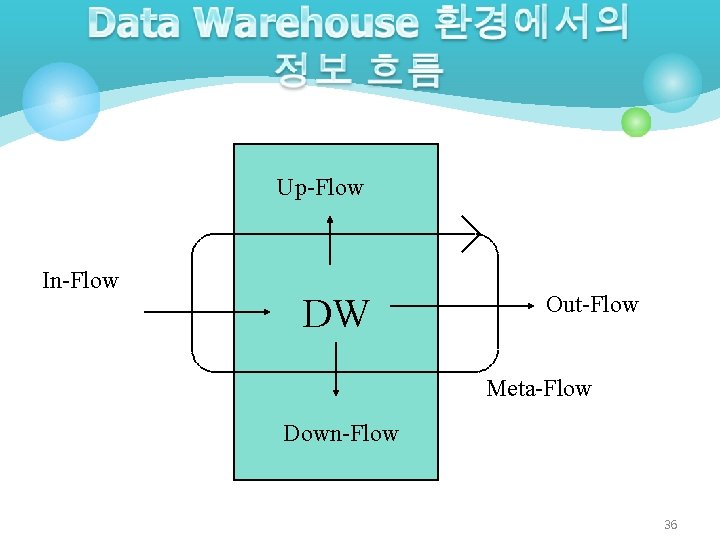 Data Warehouse 환경에서의 정보 흐름

Up-Flow

In-Flow

DW

Out-Flow

Meta-Flow

Down-Flow

36